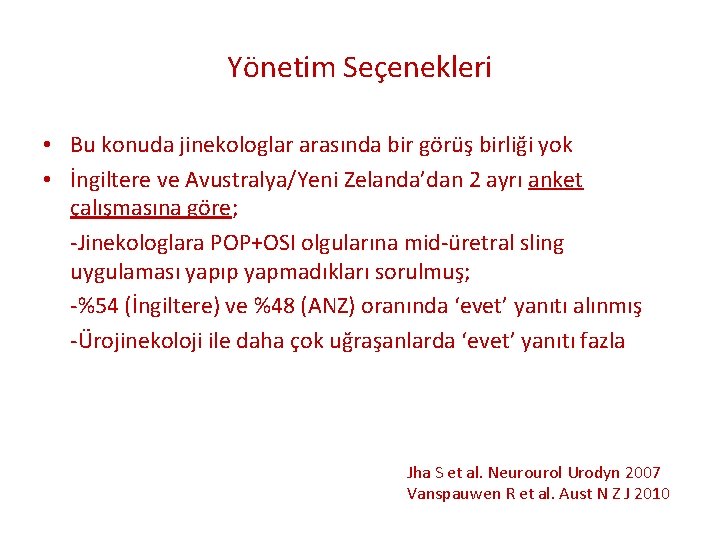 Yönetim Seçenekleri

• Bu konuda jinekologlar arasında bir görüş birliği yok

• İngiltere ve Avustralya/Yeni Zelanda'dan 2 ayrı anket çalışmasına göre;

-Jinekologlara POP+OSI olgularına mid-üretral sling uygulaması yapıp yapmadıkları sorulmuş;

-%54 (İngiltere) ve %48 (ANZ) oranında 'evet' yanıtı alınmış

-Ürojinekoloji ile daha çok uğraşanlarda 'evet' yanıtı fazla

Jha S et al. Neurourol Urodyn 2007
Vanspauwen R et al. Aust N Z J 2010